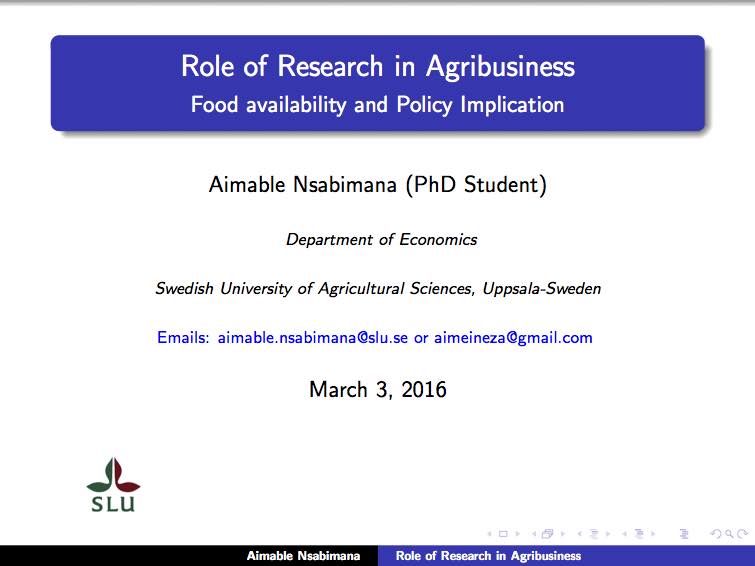 Role of Research in Agribusiness
Food availability and Policy Implication

Aimable Nsabimana (PhD Student)

Department of Economics

Swedish University of Agricultural Sciences, Uppsala-Sweden

Emails: aimable.nsabimana@slu.se or aimeineza@gmail.com

March 3, 2016

SLU

Aimable Nsabimana Role of Research in Agribusiness